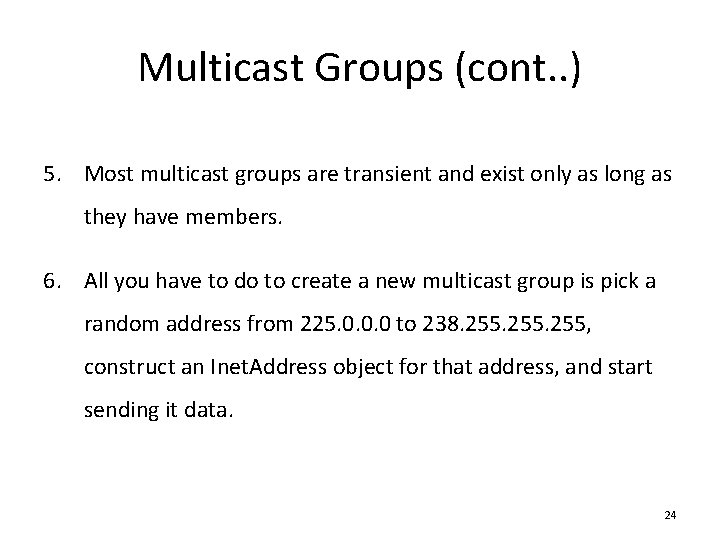 Multicast Groups (cont..)

5. Most multicast groups are transient and exist only as long as they have members.

6. All you have to do to create a new multicast group is pick a random address from 225.0.0.0 to 238.255.255.255, construct an InetAddress object for that address, and start sending it data.

24